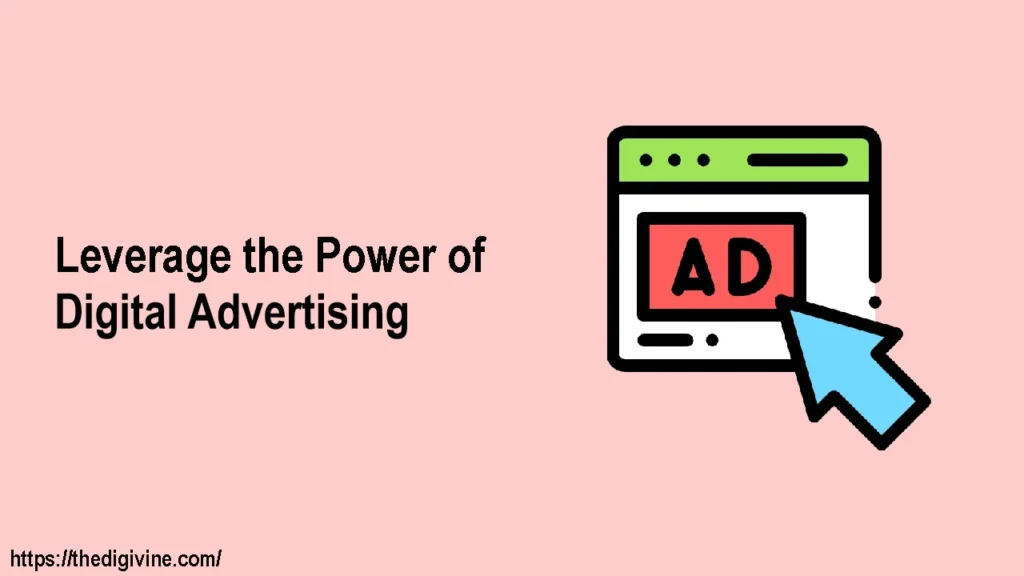 Leverage the Power of Digital Advertising

AD

https://thedigivine.com/